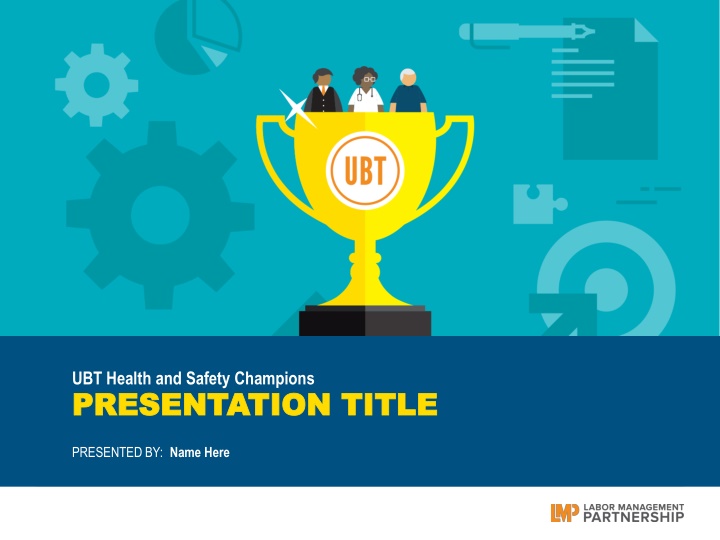 UBT

UBT Health and Safety Champions

PRESENTATION TITLE

PRESENTED BY: Name Here

LMP LABOR MANAGEMENT PARTNERSHIP